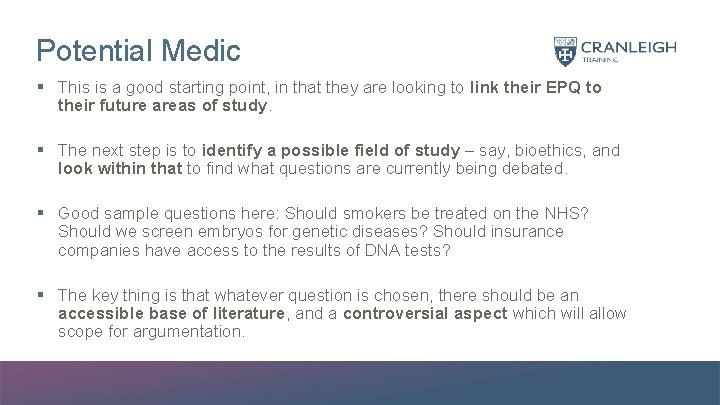 Potential Medic

CRANLEIGH
TRAINING

▪ This is a good starting point, in that they are looking to link their EPQ to their future areas of study.

▪ The next step is to identify a possible field of study – say, bioethics, and look within that to find what questions are currently being debated.

▪ Good sample questions here: Should smokers be treated on the NHS? Should we screen embryos for genetic diseases? Should insurance companies have access to the results of DNA tests?

▪ The key thing is that whatever question is chosen, there should be an accessible base of literature, and a controversial aspect which will allow scope for argumentation.